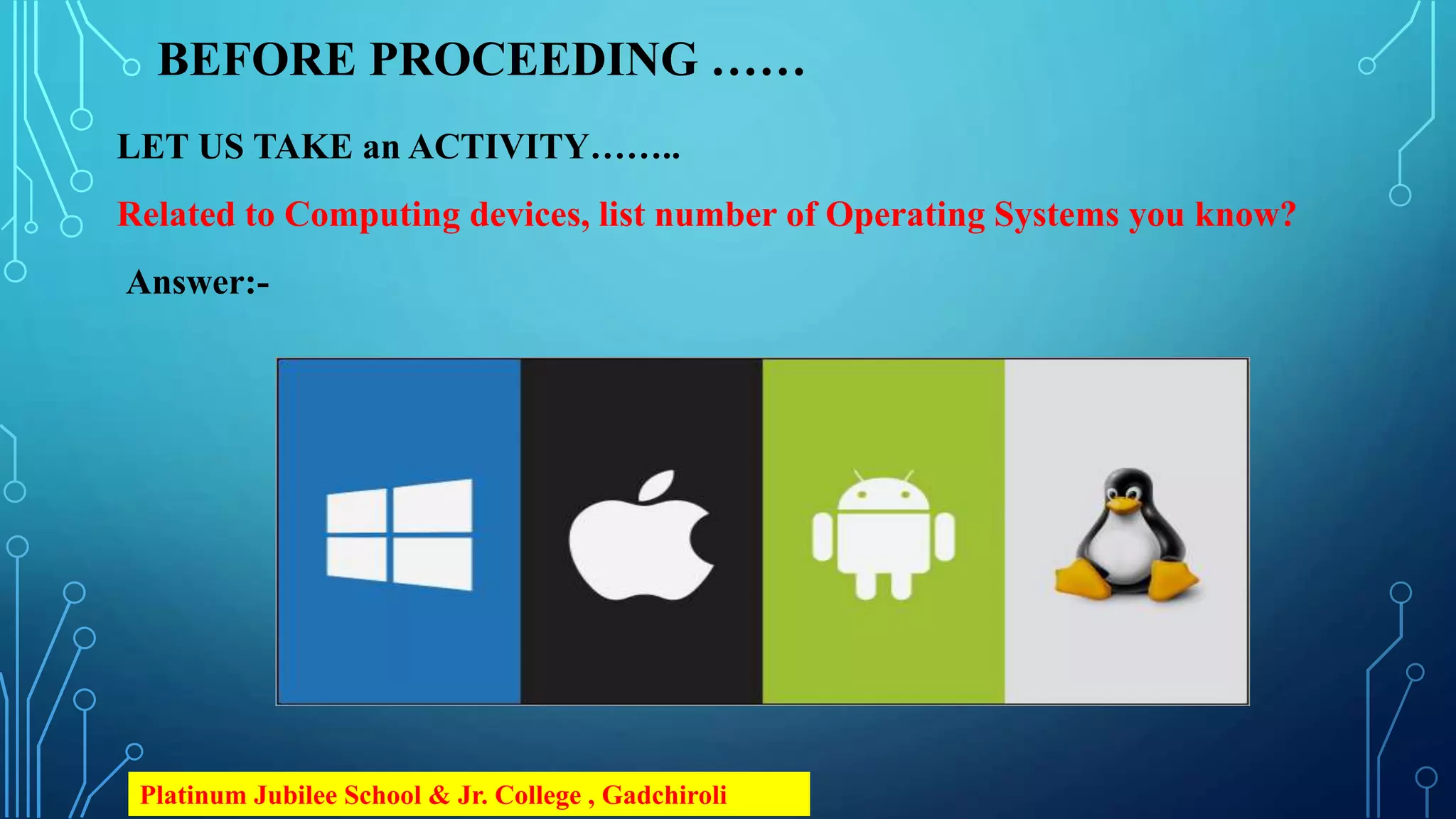 BEFORE PROCEEDING ……

LET US TAKE an ACTIVITY……..

Related to Computing devices, list number of Operating Systems you know?

Answer:-

Platinum Jubilee School & Jr. College , Gadchiroli